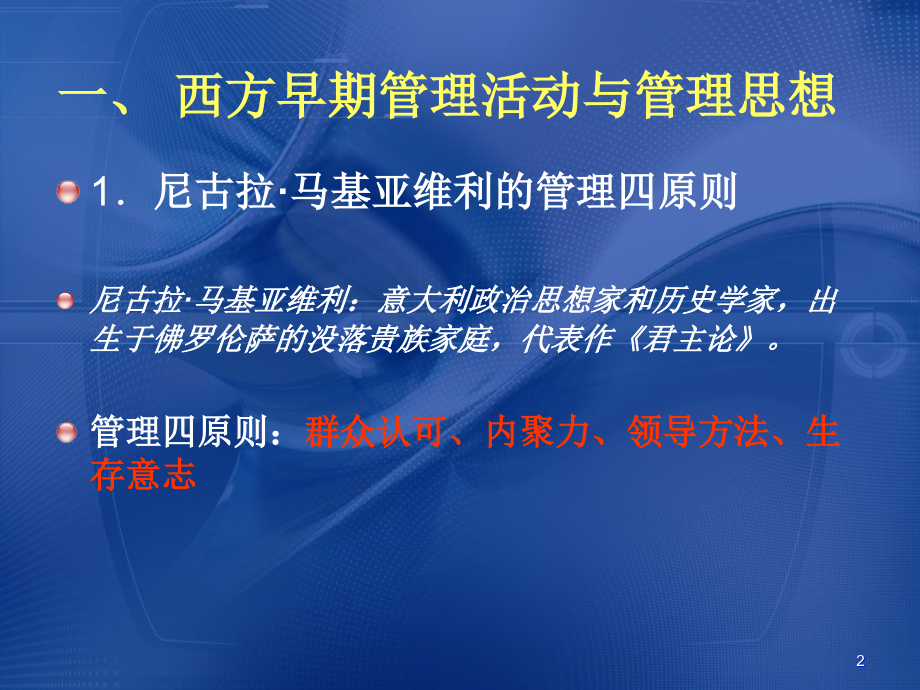 一、 西方早期管理活动与管理思想

1．尼古拉·马基亚维利的管理四原则

尼古拉·马基亚维利：意大利政治思想家和历史学家，出生于佛罗伦萨的没落贵族家庭，代表作《君主论》。

管理四原则：群众认可、内聚力、领导方法、生存意志

2